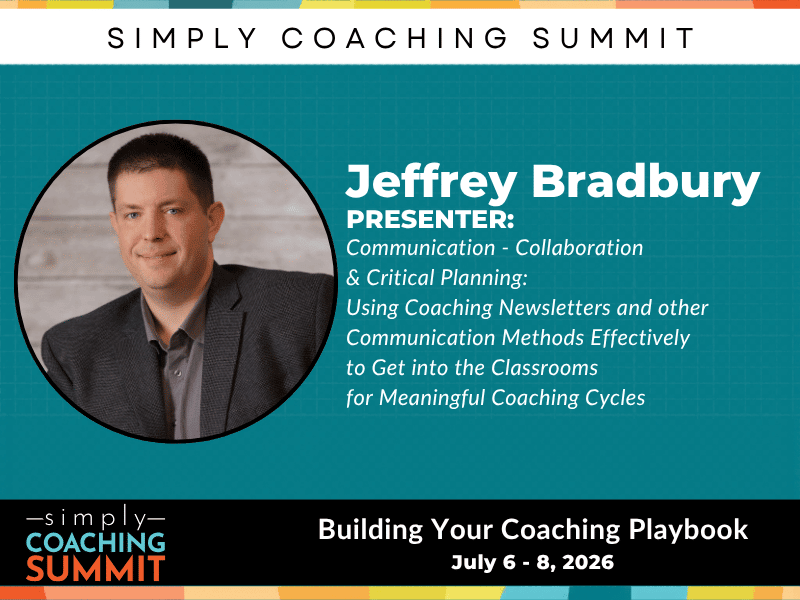 SIMPLY COACHING SUMMIT

Jeffrey Bradbury
PRESENTER:
Communication - Collaboration & Critical Planning: Using Coaching Newsletters and other Communication Methods Effectively to Get into the Classrooms for Meaningful Coaching Cycles

—simply—
COACHING
SUMMIT

Building Your Coaching Playbook
July 6 - 8, 2026